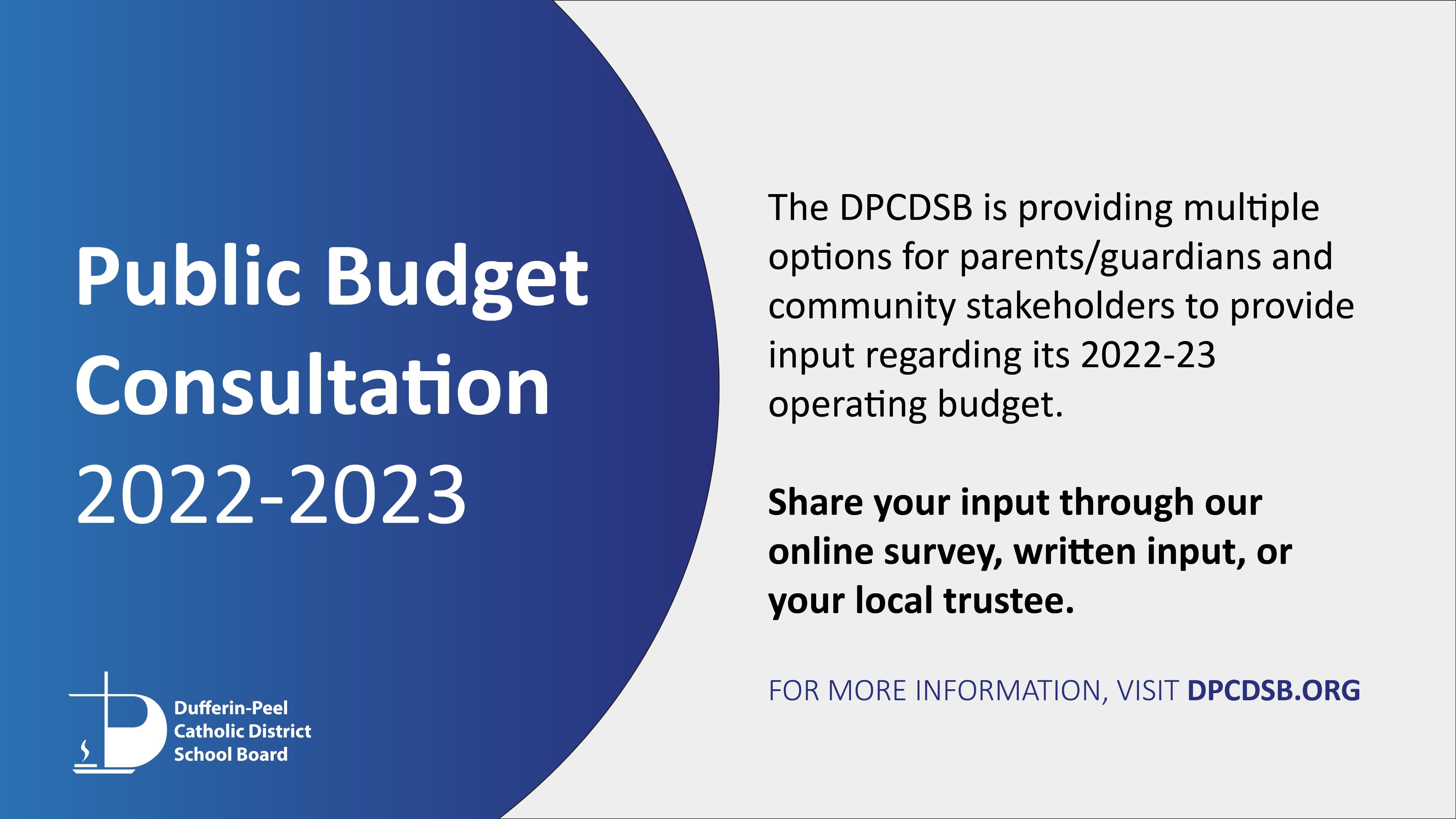 Public Budget Consultation 2022-2023

Dufferin-Peel Catholic District School Board

The DPCDSB is providing multiple options for parents/guardians and community stakeholders to provide input regarding its 2022-23 operating budget.

Share your input through our online survey, written input, or your local trustee.

FOR MORE INFORMATION, VISIT DPCDSB.ORG